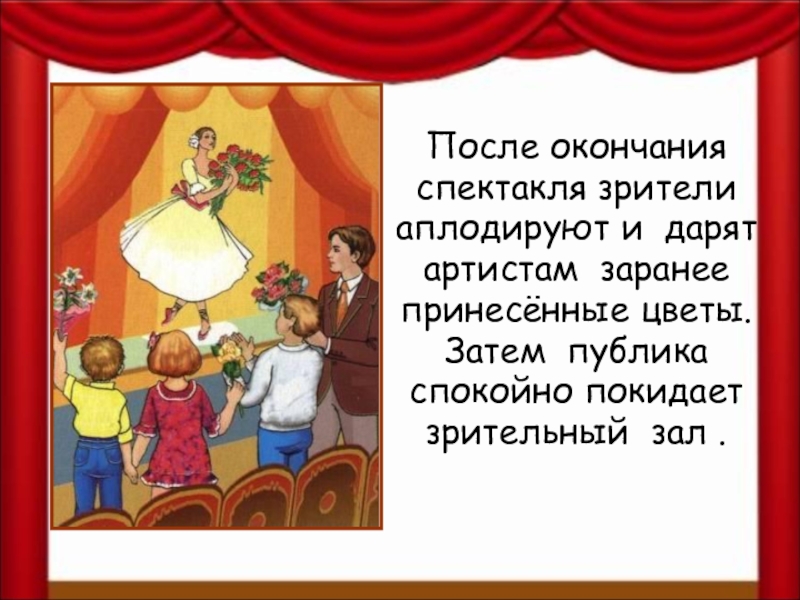 После окончания спектакля зрители аплодируют и дарят артистам заранее принесённые цветы. Затем публика спокойно покидает зрительный зал .